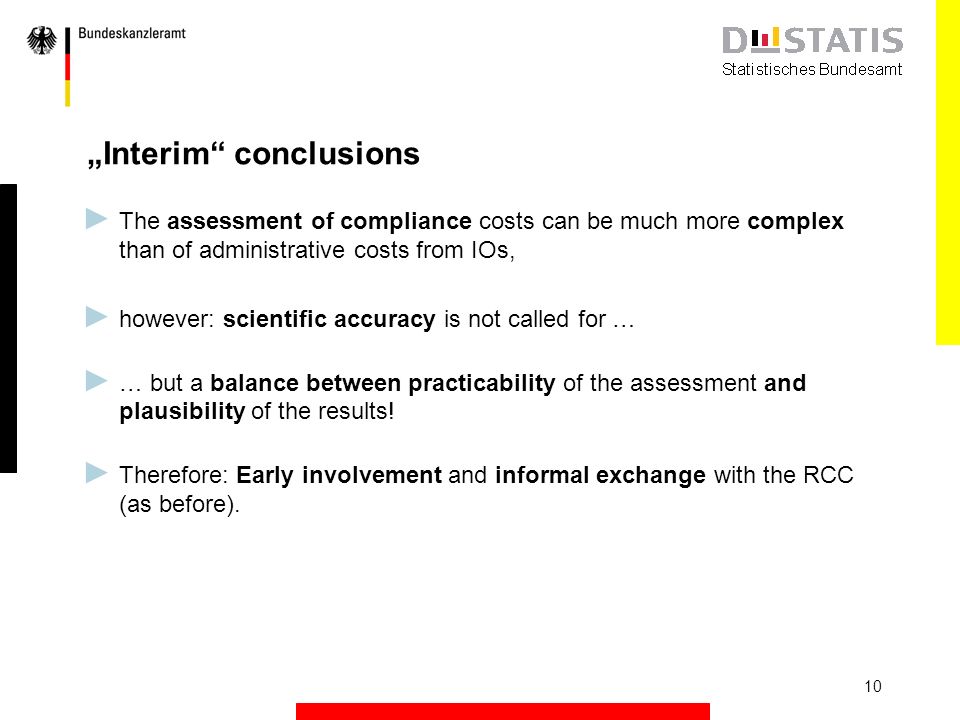 Bundeskanzleramt

DESTATIS
Statistisches Bundesamt

„Interim“ conclusions

The assessment of compliance costs can be much more complex than of administrative costs from IOs,

however: scientific accuracy is not called for …

… but a balance between practicability of the assessment and plausibility of the results!

Therefore: Early involvement and informal exchange with the RCC (as before).

10